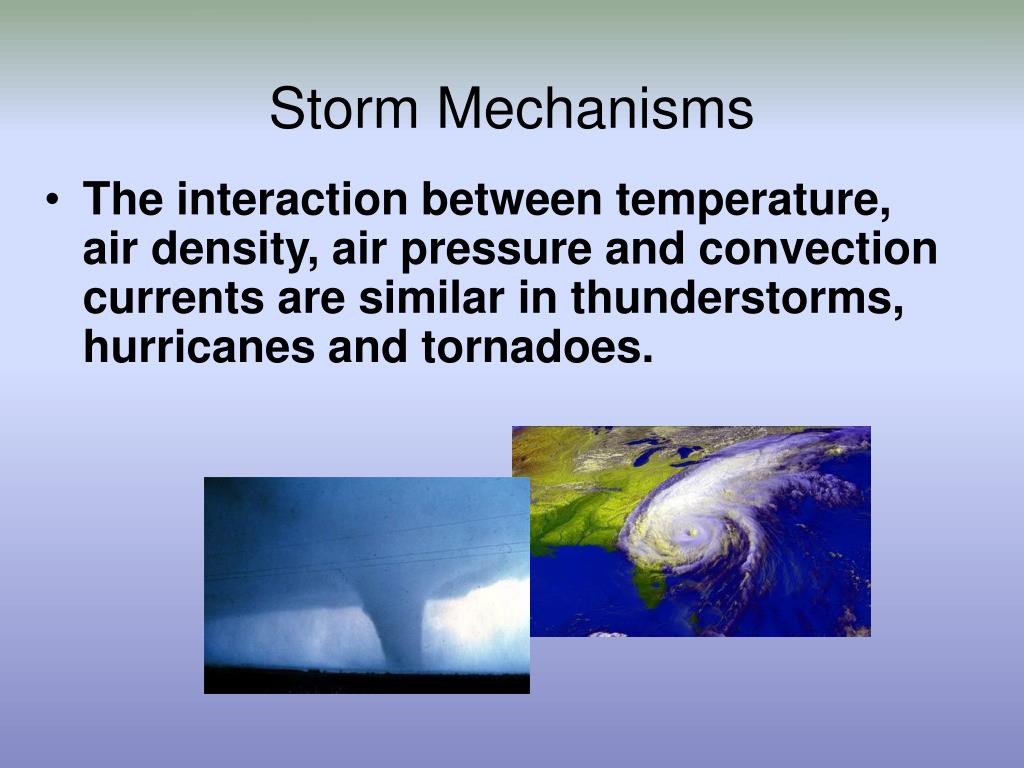 Storm Mechanisms

• The interaction between temperature, air density, air pressure and convection currents are similar in thunderstorms, hurricanes and tornadoes.